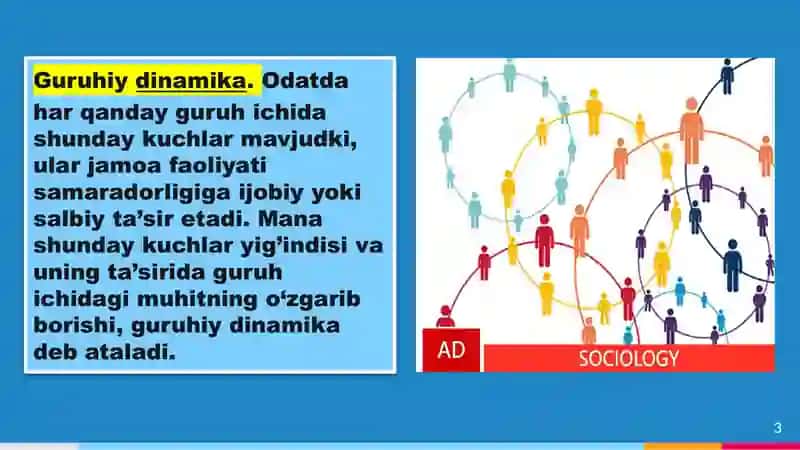 Guruhiy dinamika. Odatda har qanday guruh ichida shunday kuchlar mavjudki, ular jamoa faoliyati samaradorligiga ijobiy yoki salbiy ta’sir etadi. Mana shunday kuchlar yig’indisi va uning ta’sirida guruh ichidagi muhitning o‘zgarib borishi, guruhiy dinamika deb ataladi.

AD

SOCIOLOGY

3